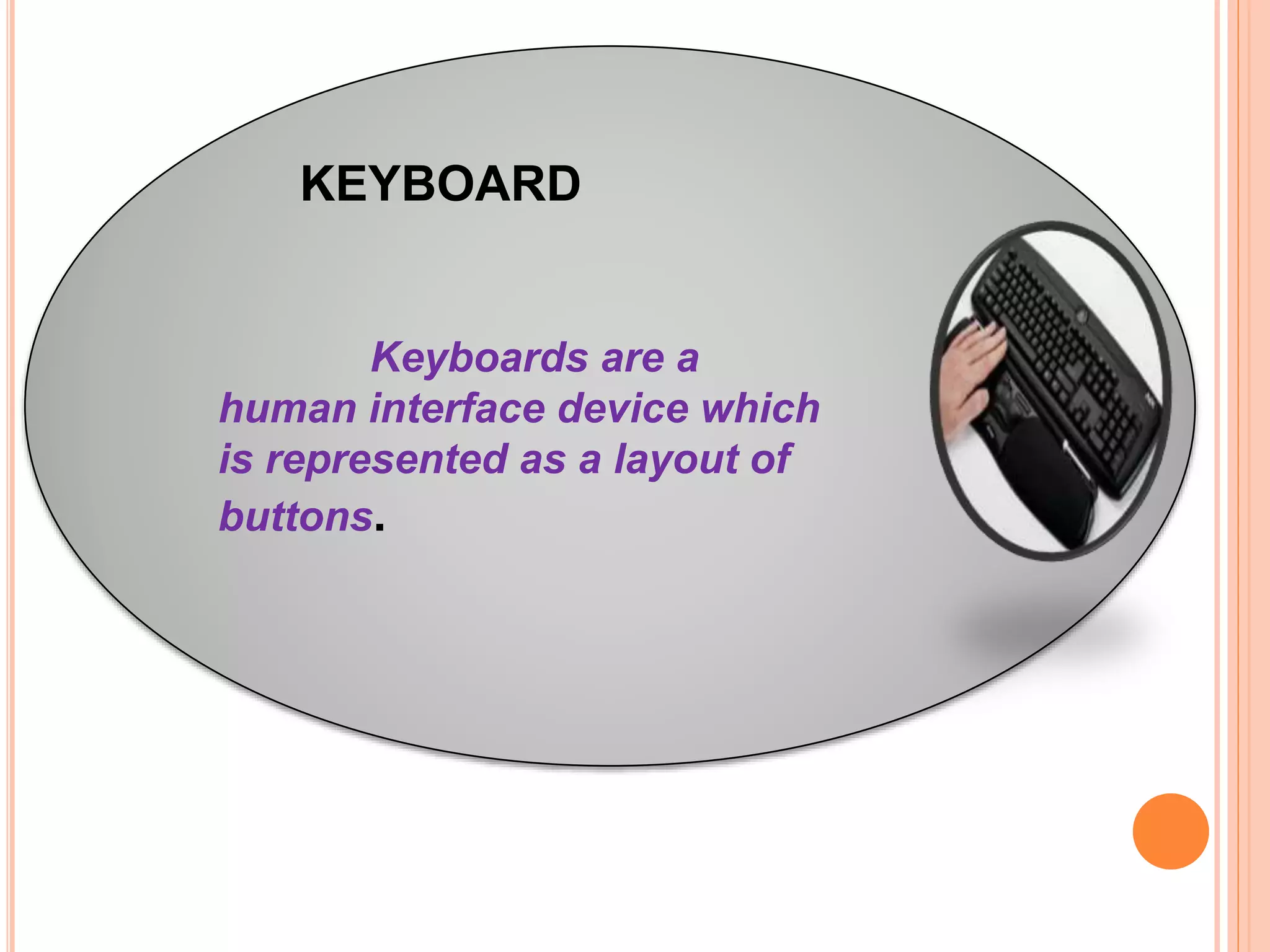 KEYBOARD

Keyboards are a human interface device which is represented as a layout of buttons.